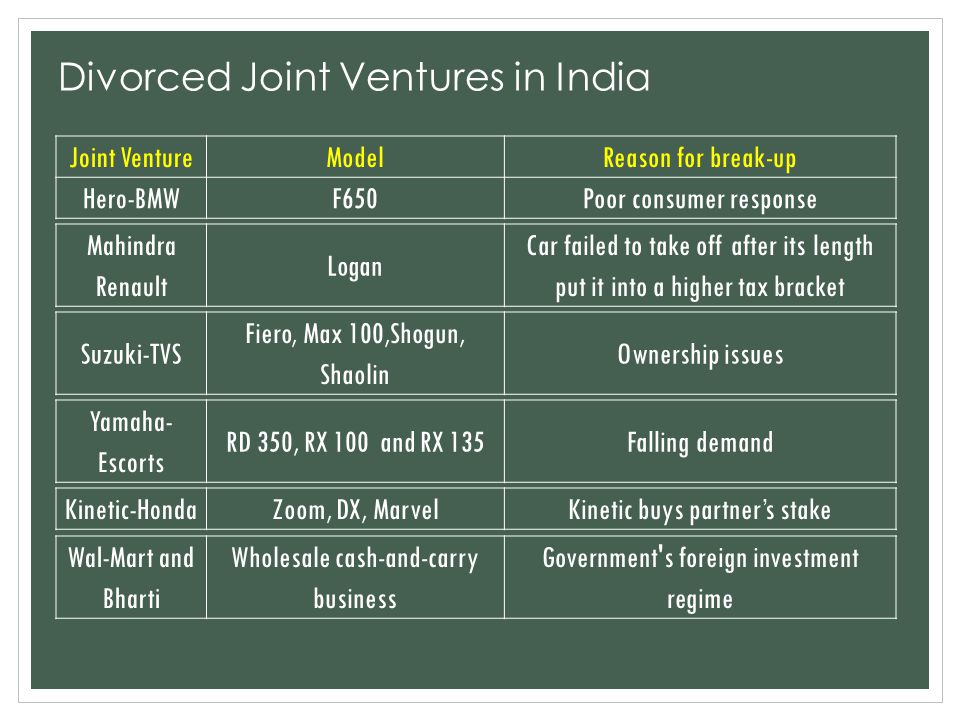 Divorced Joint Ventures in India

| Joint Venture | Model | Reason for break-up |
|---|---|---|
| Hero-BMW | F650 | Poor consumer response |
| Mahindra Renault | Logan | Car failed to take off after its length put it into a higher tax bracket |
| Suzuki-TVS | Fiero, Max 100,Shogun, Shaolin | Ownership issues |
| Yamaha-Escorts | RD 350, RX 100 and RX 135 | Falling demand |
| Kinetic-Honda | Zoom, DX, Marvel | Kinetic buys partner's stake |
| Wal-Mart and Bharti | Wholesale cash-and-carry business | Government's foreign investment regime |